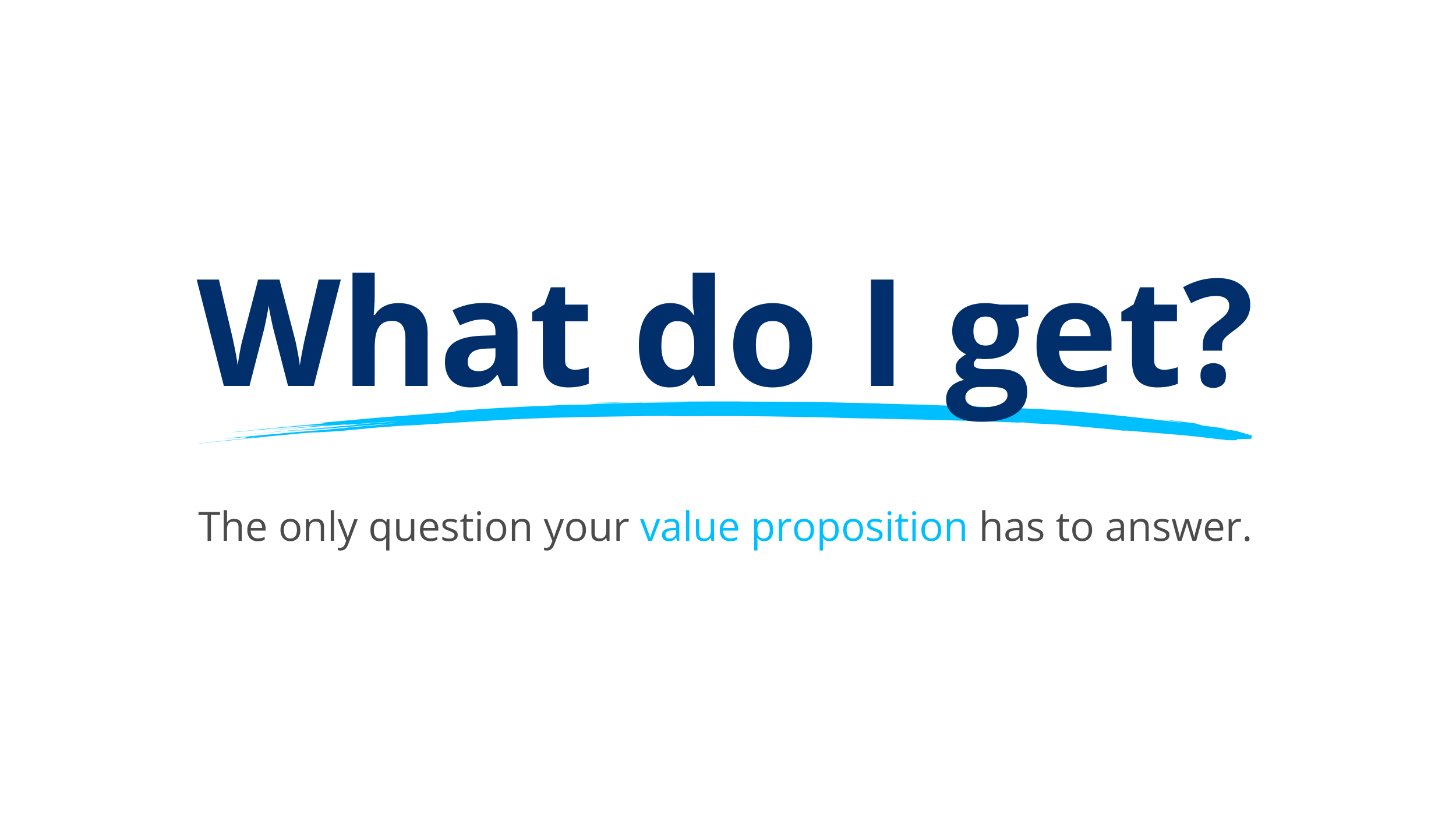 What do I get?

The only question your value proposition has to answer.